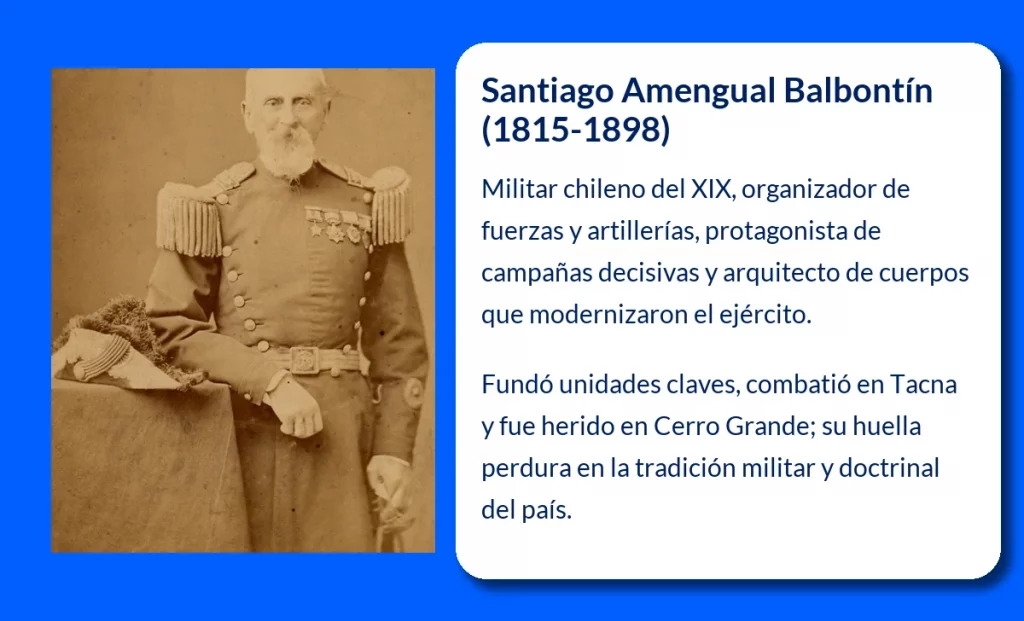 Santiago Amengual Balbontín (1815-1898)

Militar chileno del XIX, organizador de fuerzas y artillerías, protagonista de campañas decisivas y arquitecto de cuerpos que modernizaron el ejército.

Fundó unidades claves, combatió en Tacna y fue herido en Cerro Grande; su huella perdura en la tradición militar y doctrinal del país.